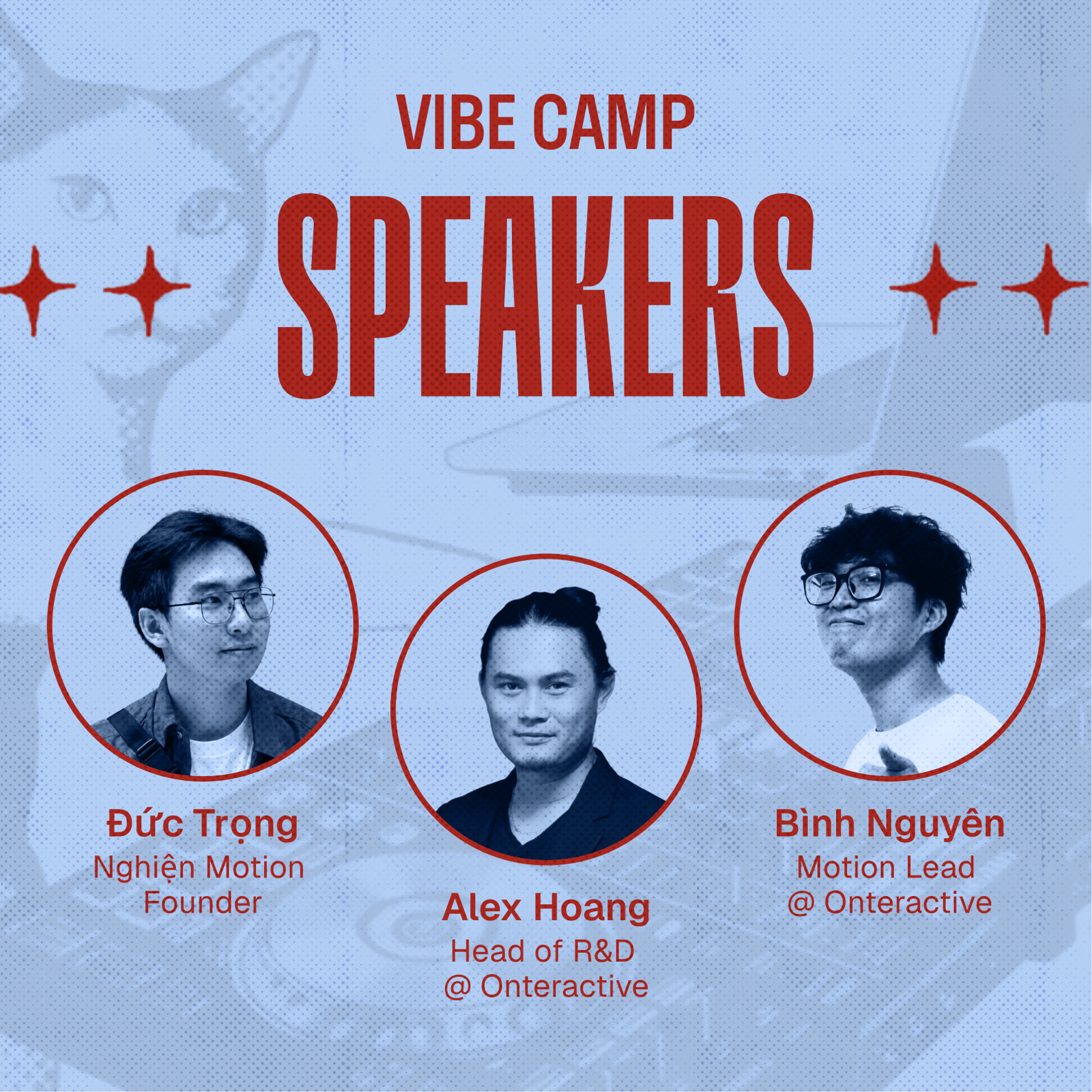 VIBE CAMP

SPEAKERS

Đức Trọng
Nghiện Motion
Founder

Alex Hoang
Head of R&D
@ Onteractive

Bình Nguyên
Motion Lead
@ Onteractive